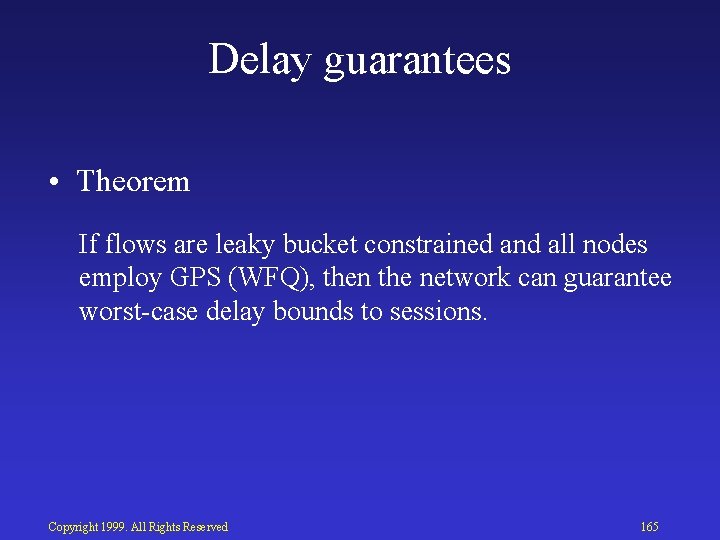 Delay guarantees

• Theorem

If flows are leaky bucket constrained and all nodes employ GPS (WFQ), then the network can guarantee worst-case delay bounds to sessions.

Copyright 1999. All Rights Reserved

165